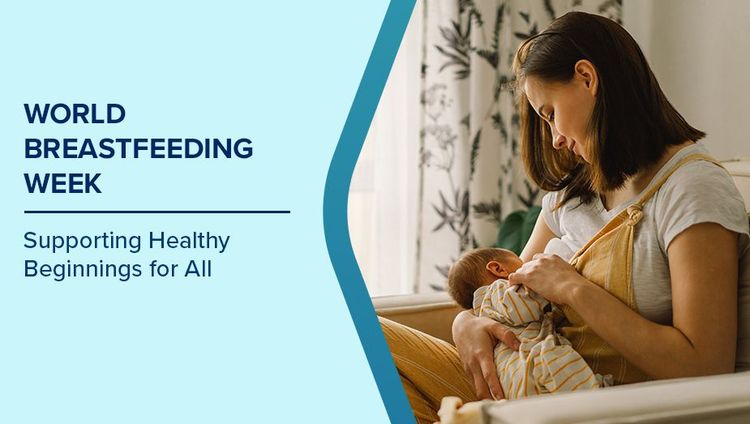 WORLD BREASTFEEDING WEEK

Supporting Healthy Beginnings for All